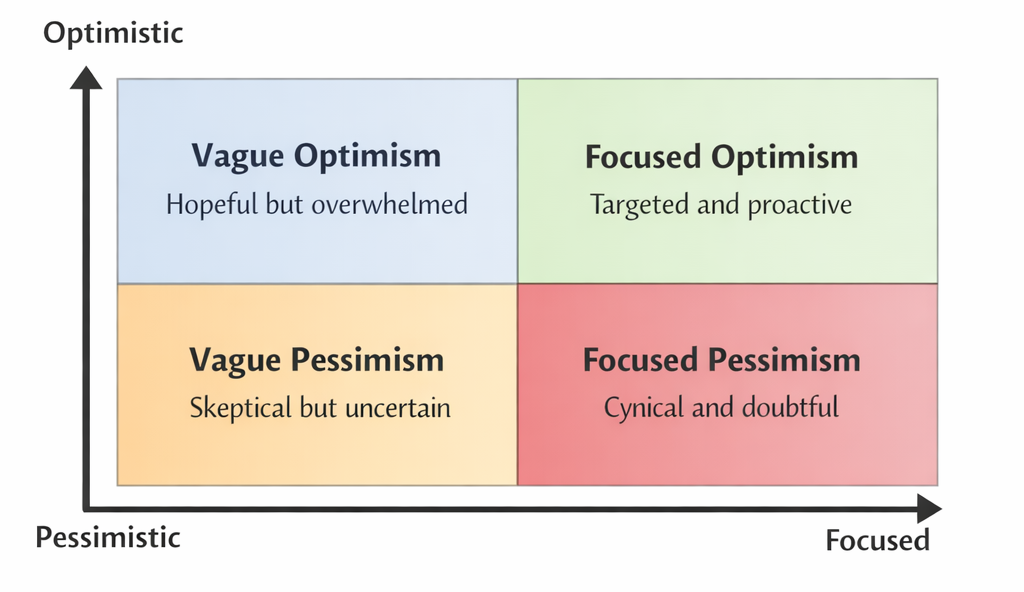 Optimistic

Vague Optimism
Hopeful but overwhelmed

Focused Optimism
Targeted and proactive

Vague Pessimism
Skeptical but uncertain

Focused Pessimism
Cynical and doubtful

Pessimistic

Focused